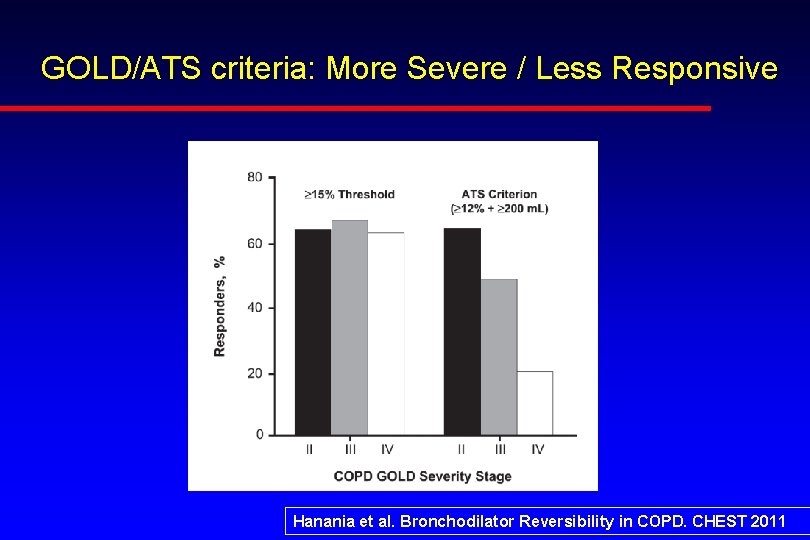 GOLD/ATS criteria: More Severe / Less Responsive

80
60
40
20
0
Responders, %
≥15% Threshold
ATS Criterion (≥12% + ≥200 mL)
II III IV
II III IV
COPD GOLD Severity Stage

Hanania et al. Bronchodilator Reversibility in COPD. CHEST 2011